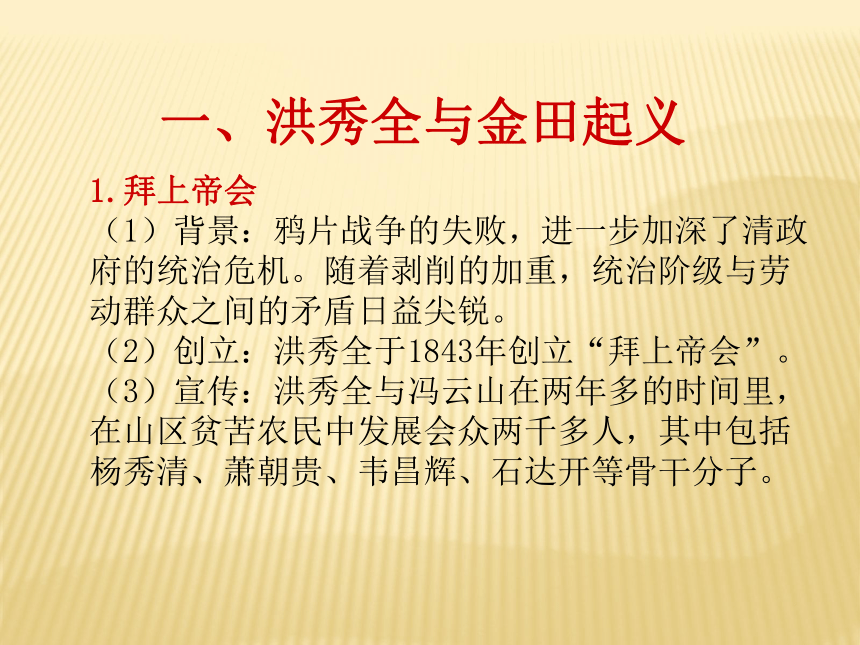 一、洪秀全与金田起义

1.拜上帝会

（1）背景：鸦片战争的失败，进一步加深了清政府的统治危机。随着剥削的加重，统治阶级与劳动群众之间的矛盾日益尖锐。

（2）创立：洪秀全于1843年创立“拜上帝会”。

（3）宣传：洪秀全与冯云山在两年多的时间里，在山区贫苦农民中发展会众两千多人，其中包括杨秀清、萧朝贵、韦昌辉、石达开等骨干分子。